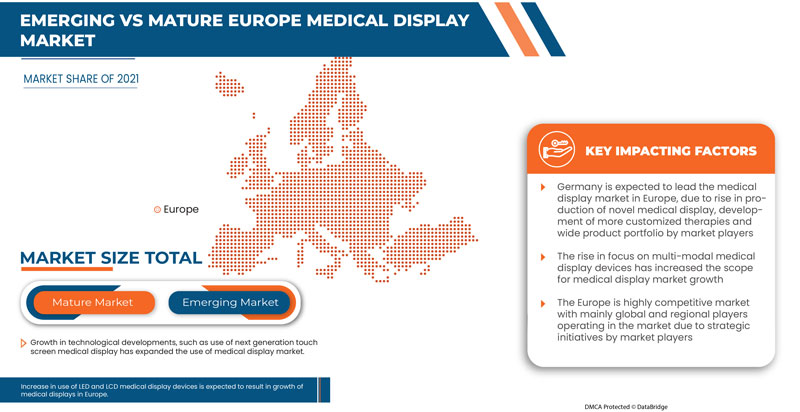 EMERGING VS MATURE EUROPE MEDICAL DISPLAY MARKET

MARKET SHARE OF 2021

Europe

MARKET SIZE TOTAL

Mature Market

Emerging Market

Growth in technological developments, such as use of next generation touch screen medical display has expanded the use of medical display market.

Increase in use of LED and LCD medical display devices is expected to result in growth of medical displays in Europe.

KEY IMPACTING FACTORS

Germany is expected to lead the medical display market in Europe, due to rise in production of novel medical display, development of more customized therapies and wide product portfolio by market players

The rise in focus on multi-modal medical display devices has increased the scope for medical display market growth

The Europe is highly competitive market with mainly global and regional players operating in the market due to strategic initiatives by market players

DMCA Protected © DataBridge